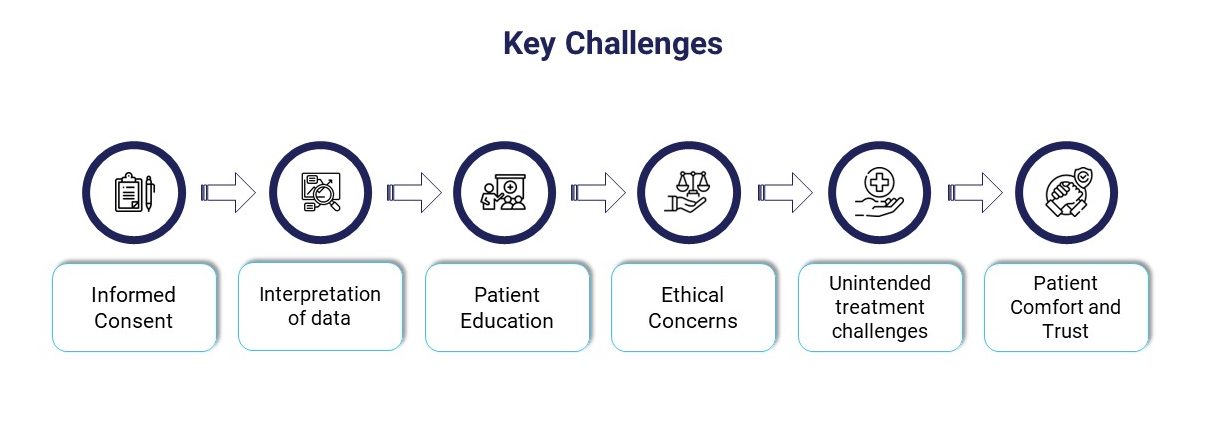 Key Challenges

Informed Consent

Interpretation of data

Patient Education

Ethical Concerns

Unintended treatment challenges

Patient Comfort and Trust